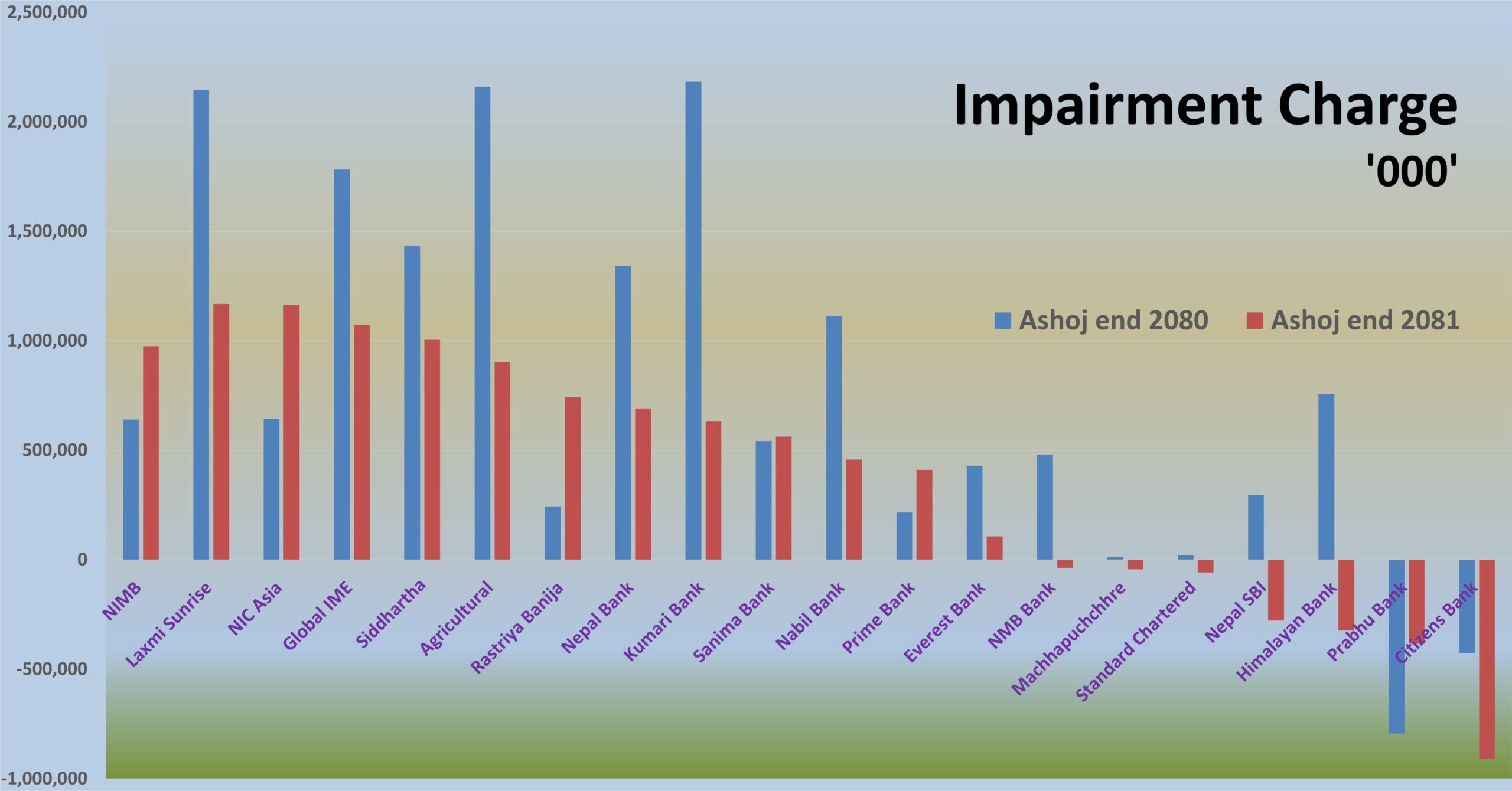 Impairment Charge
'000'

Ashoj end 2080
Ashoj end 2081

2,500,000
2,000,000
1,500,000
1,000,000
500,000
0
-500,000
-1,000,000

NIMB
Laxmi Sunrise
NIC Asia
Global IME
Siddhartha
Agricultural
Rastriya Banija
Nepal Bank
Kumari Bank
Sanima Bank
Nabil Bank
Prime Bank
Everest Bank
NMB Bank
Machhapuchchhre
Standard Chartered
Nepal SBI
Himalayan Bank
Prabhu Bank
Citizens Bank